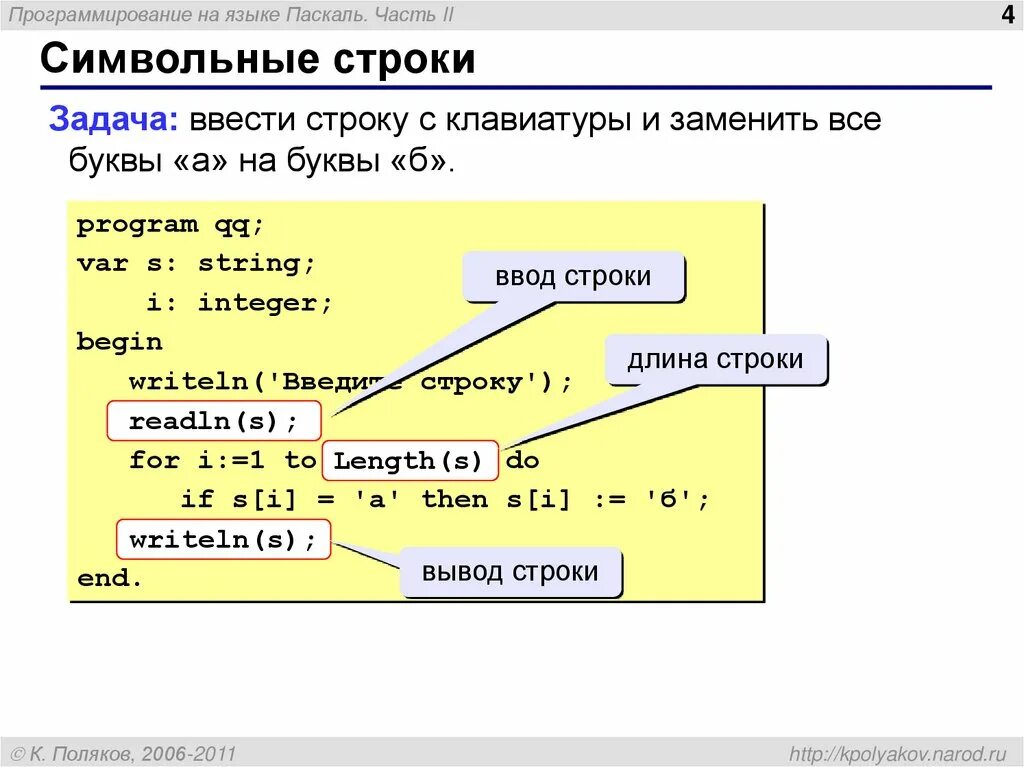 Программирование на языке Паскаль. Часть II

4

Символьные строки

Задача: ввести строку с клавиатуры и заменить все буквы «а» на буквы «б».

program qq;
var s: string;
    i: integer;
begin
  writeln('Введите строку');
  readln(s);
  for i:=1 to Length(s) do
    if s[i] = 'а' then s[i] := 'б';
  writeln(s);
end.

ввод строки

длина строки

вывод строки

© К. Поляков, 2006-2011

http://kpolyakov.narod.ru